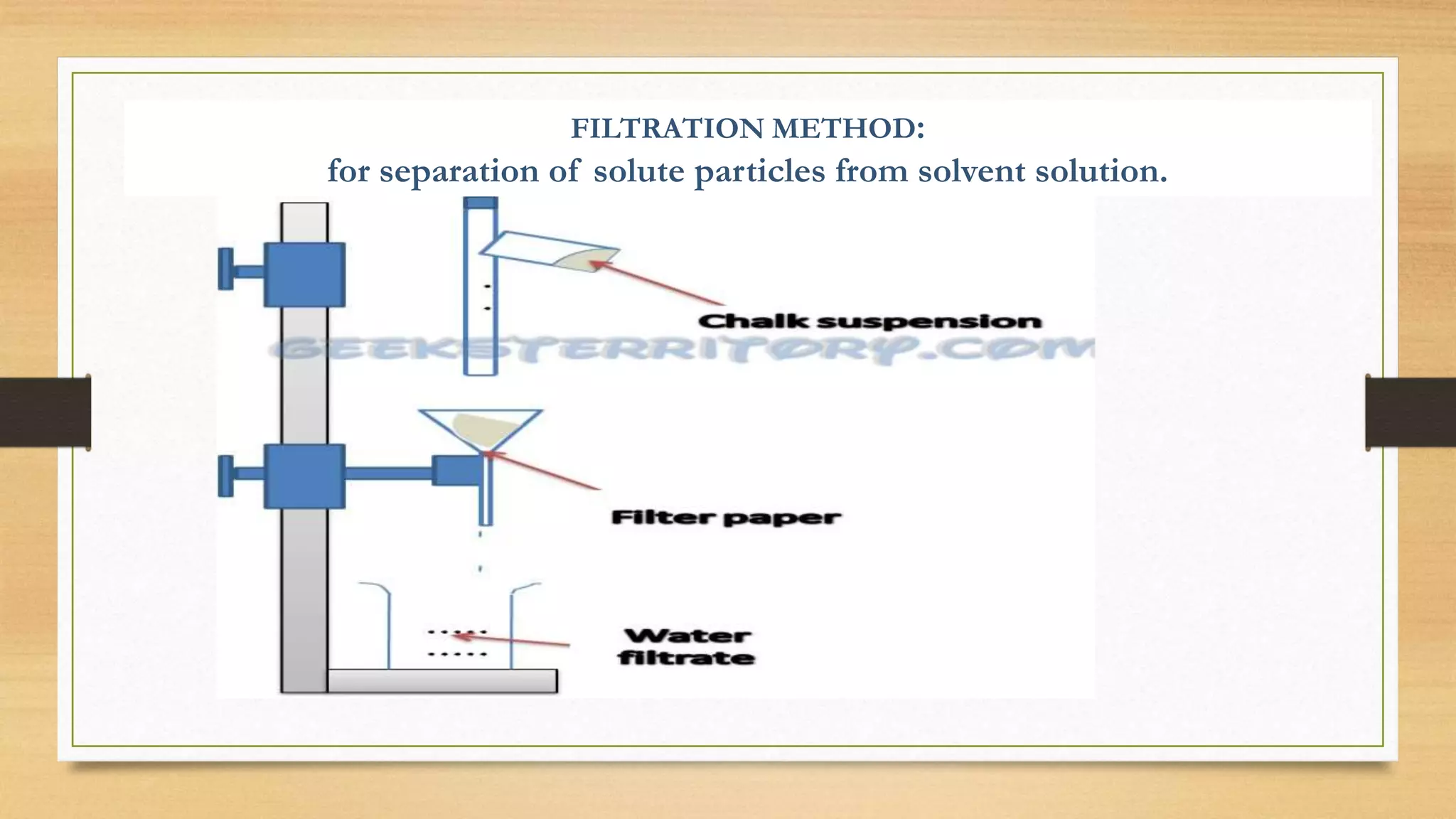 FILTRATION METHOD:
for separation of solute particles from solvent solution.

Chalk suspension

GEEKSTERRITORY.COM

Filter paper

Water filtrate